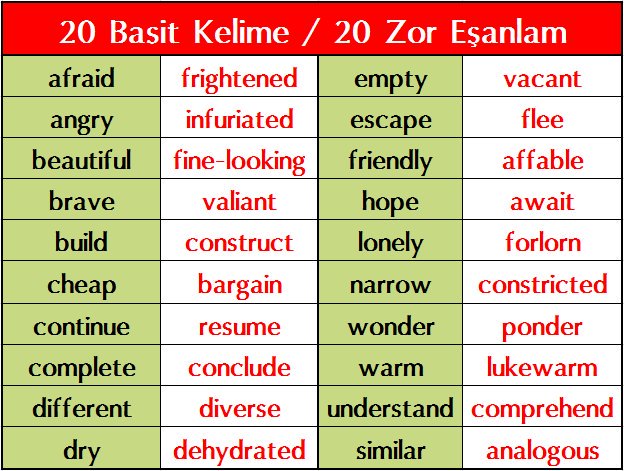 20 Basit Kelime / 20 Zor Eşanlam

| afraid | frightened | empty | vacant |
|---|---|---|---|
| angry | infuriated | escape | flee |
| beautiful | fine-looking | friendly | affable |
| brave | valiant | hope | await |
| build | construct | lonely | forlorn |
| cheap | bargain | narrow | constricted |
| continue | resume | wonder | ponder |
| complete | conclude | warm | lukewarm |
| different | diverse | understand | comprehend |
| dry | dehydrated | similar | analogous |